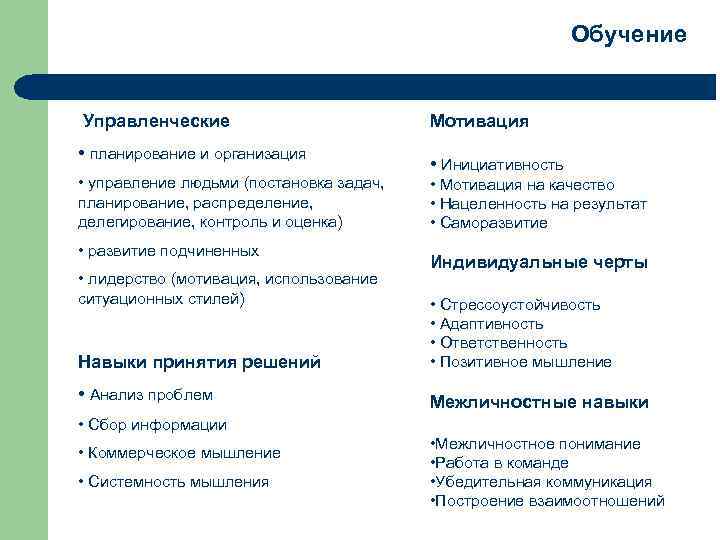 Обучение

Управленческие

• планирование и организация

• управление людьми (постановка задач, планирование, распределение, делегирование, контроль и оценка)

• развитие подчиненных

• лидерство (мотивация, использование ситуационных стилей)

Навыки принятия решений

• Анализ проблем

• Сбор информации

• Коммерческое мышление

• Системность мышления

Мотивация

• Инициативность
• Мотивация на качество
• Нацеленность на результат
• Саморазвитие

Индивидуальные черты

• Стрессоустойчивость
• Адаптивность
• Ответственность
• Позитивное мышление

Межличностные навыки

•Межличностное понимание
•Работа в команде
•Убедительная коммуникация
•Построение взаимоотношений